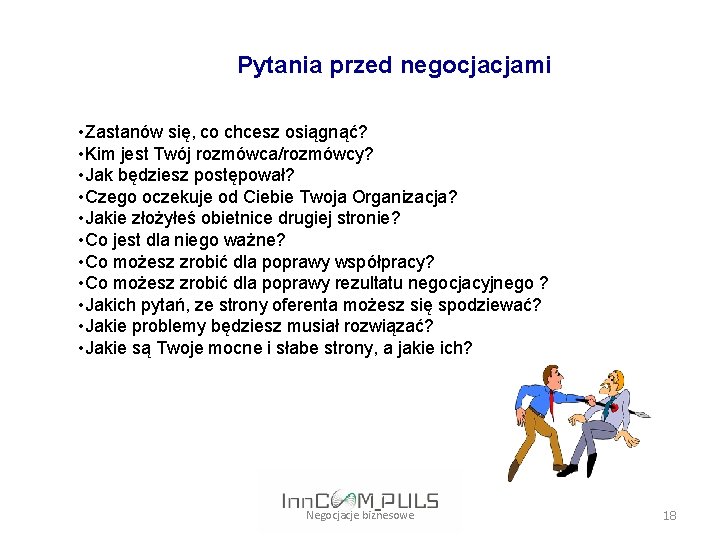 Pytania przed negocjacjami

•Zastanów się, co chcesz osiągnąć?
•Kim jest Twój rozmówca/rozmówcy?
•Jak będziesz postępował?
•Czego oczekuje od Ciebie Twoja Organizacja?
•Jakie złożyłeś obietnice drugiej stronie?
•Co jest dla niego ważne?
•Co możesz zrobić dla poprawy współpracy?
•Co możesz zrobić dla poprawy rezultatu negocjacyjnego ?
•Jakich pytań, ze strony oferenta możesz się spodziewać?
•Jakie problemy będziesz musiał rozwiązać?
•Jakie są Twoje mocne i słabe strony, a jakie ich?

InnCOM_PULS
Negocjacje biznesowe

18